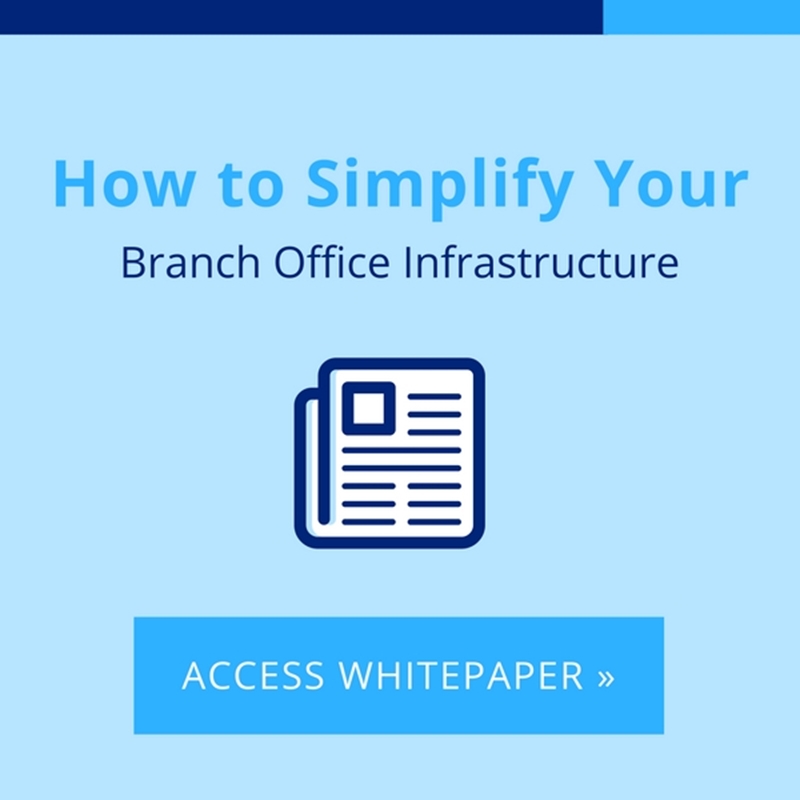 How to Simplify Your
Branch Office Infrastructure

ACCESS WHITEPAPER »